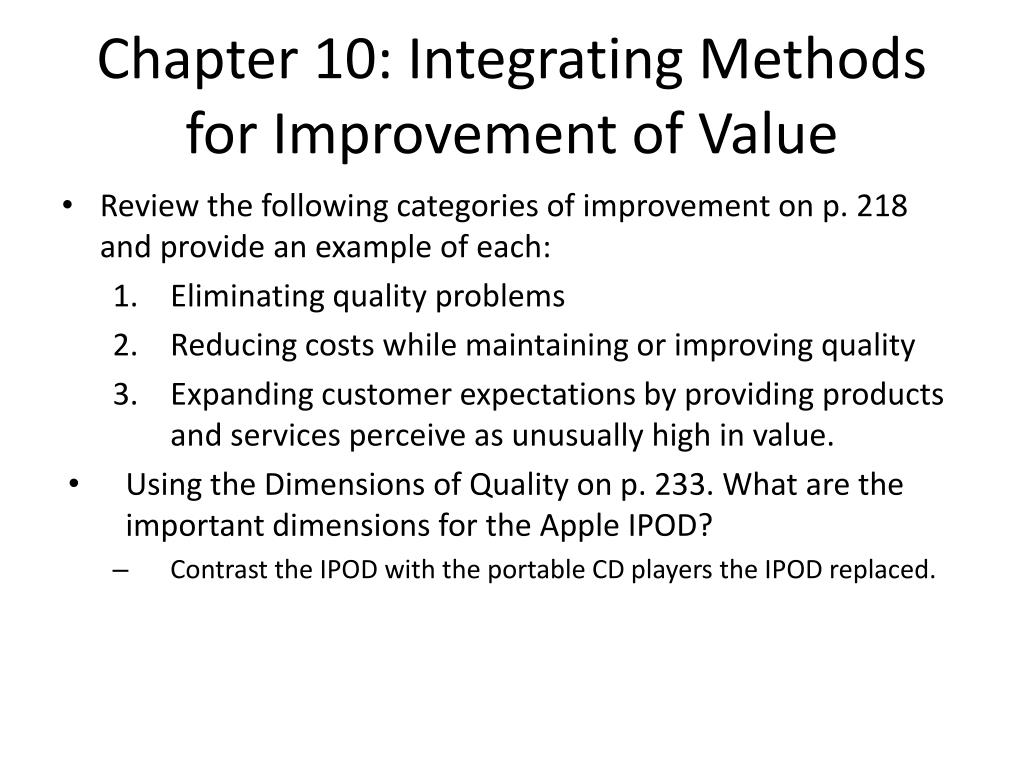 Chapter 10: Integrating Methods for Improvement of Value

• Review the following categories of improvement on p. 218 and provide an example of each:
1. Eliminating quality problems
2. Reducing costs while maintaining or improving quality
3. Expanding customer expectations by providing products and services perceive as unusually high in value.

• Using the Dimensions of Quality on p. 233. What are the important dimensions for the Apple IPOD?
– Contrast the IPOD with the portable CD players the IPOD replaced.